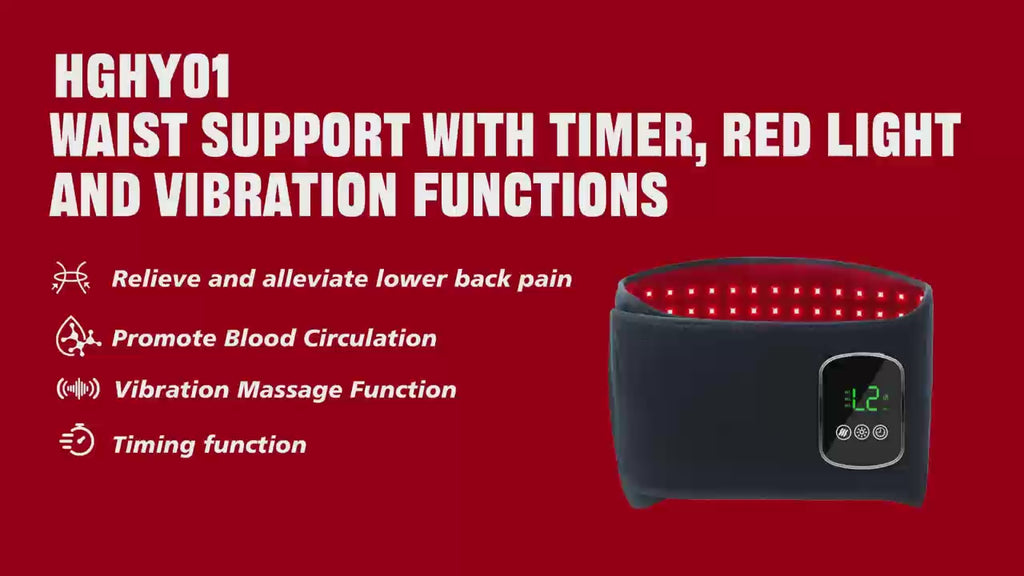 HGHY01
WAIST SUPPORT WITH TIMER, RED LIGHT AND VIBRATION FUNCTIONS

Relieve and alleviate lower back pain

Promote Blood Circulation

Vibration Massage Function

Timing function

L2